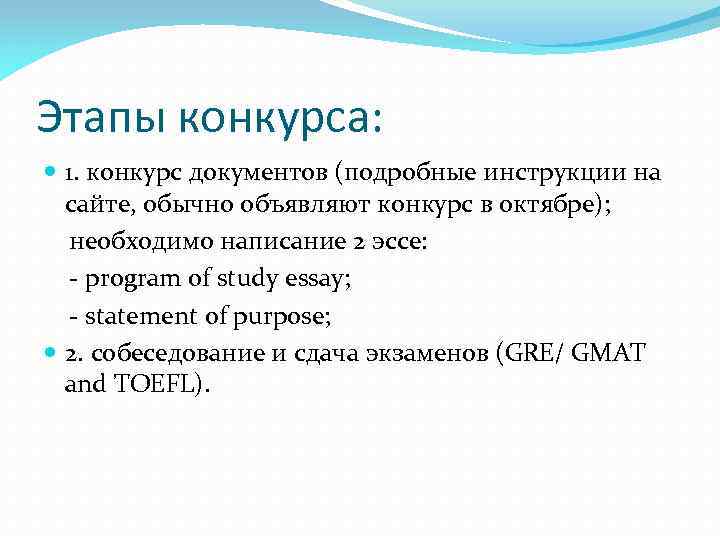 Этапы конкурса:

1. конкурс документов (подробные инструкции на сайте, обычно объявляют конкурс в октябре);

необходимо написание 2 эссе:

- program of study essay;

- statement of purpose;

2. собеседование и сдача экзаменов (GRE/ GMAT and TOEFL).